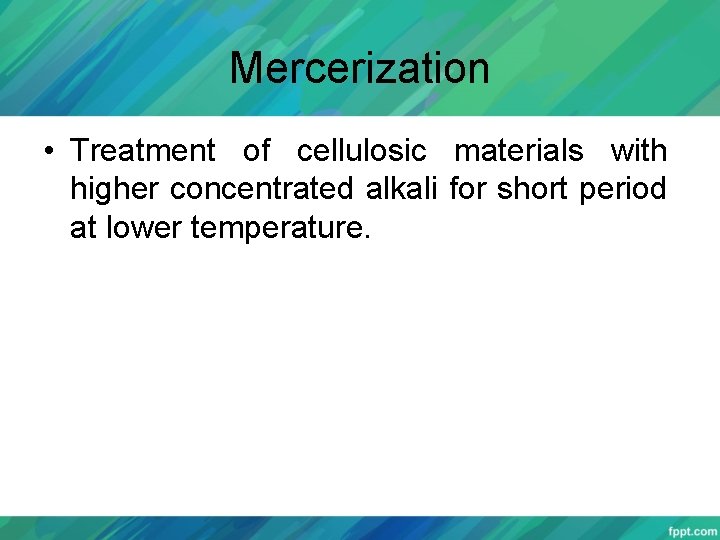 Mercerization

• Treatment of cellulosic materials with higher concentrated alkali for short period at lower temperature.

fppt.com